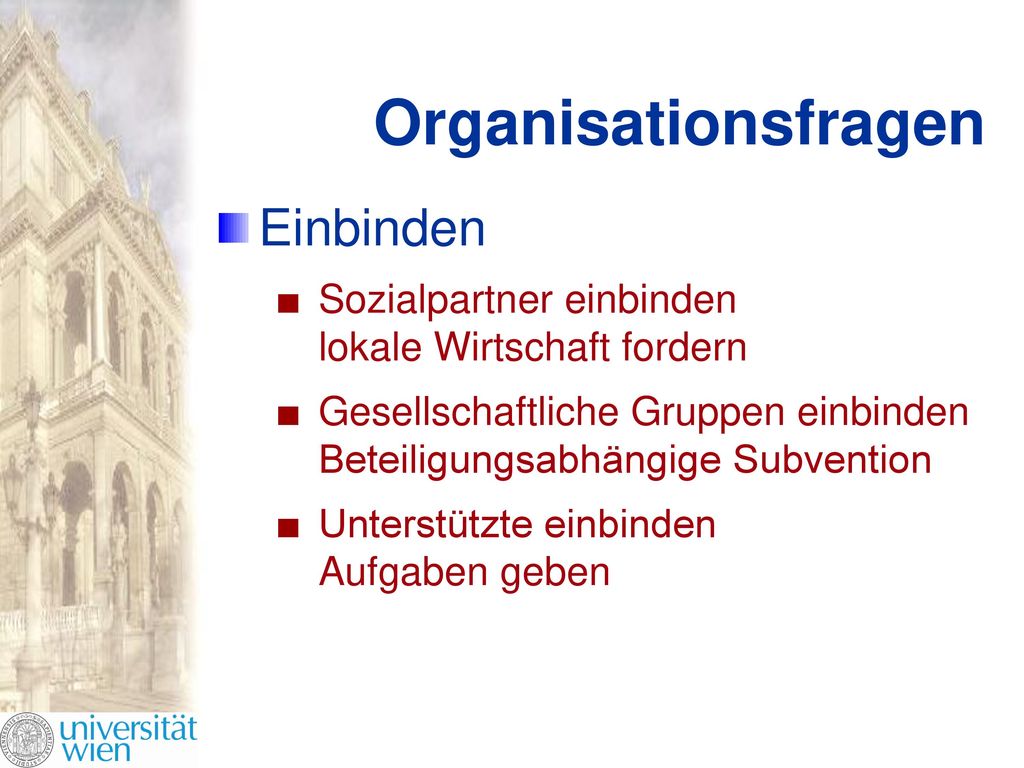 Organisationsfragen

Einbinden

Sozialpartner einbinden
lokale Wirtschaft fordern

Gesellschaftliche Gruppen einbinden
Beteiligungsabhängige Subvention

Unterstützte einbinden
Aufgaben geben

universität
wien